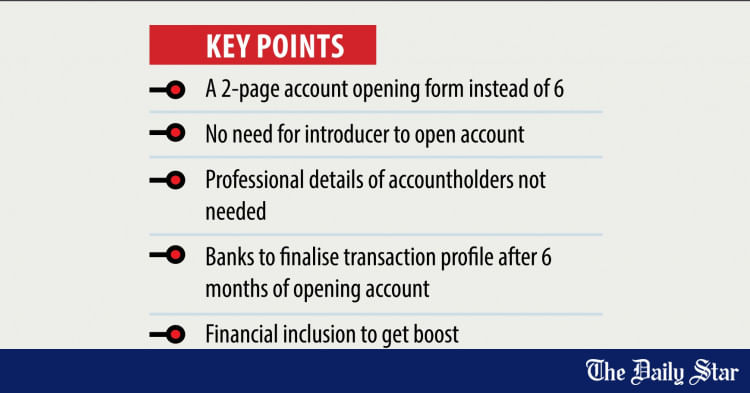 KEY POINTS

A 2-page account opening form instead of 6

No need for introducer to open account

Professional details of accountholders not needed

Banks to finalise transaction profile after 6 months of opening account

Financial inclusion to get boost

The Daily Star